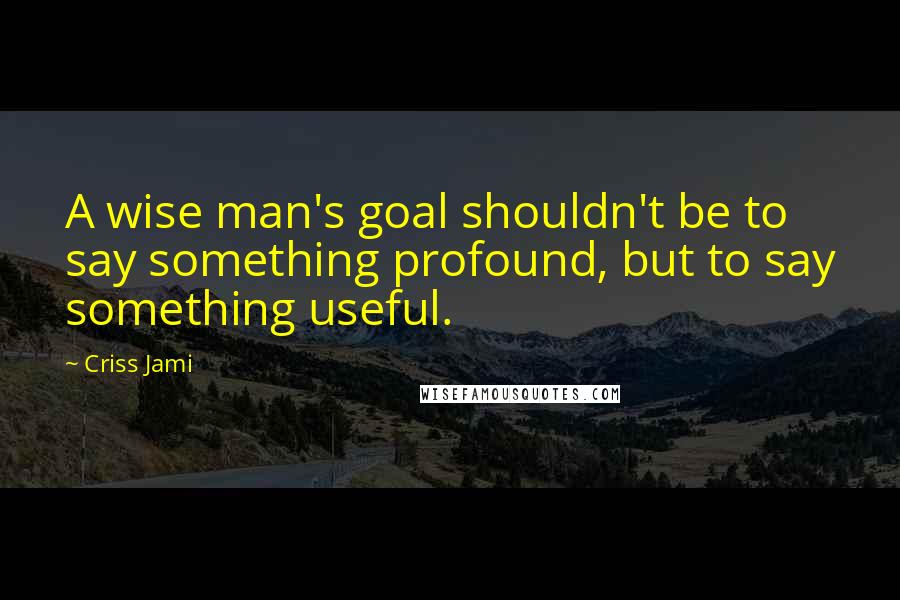 A wise man's goal shouldn't be to say something profound, but to say something useful.

~ Criss Jami

WISEFAMOUSQUOTES.COM